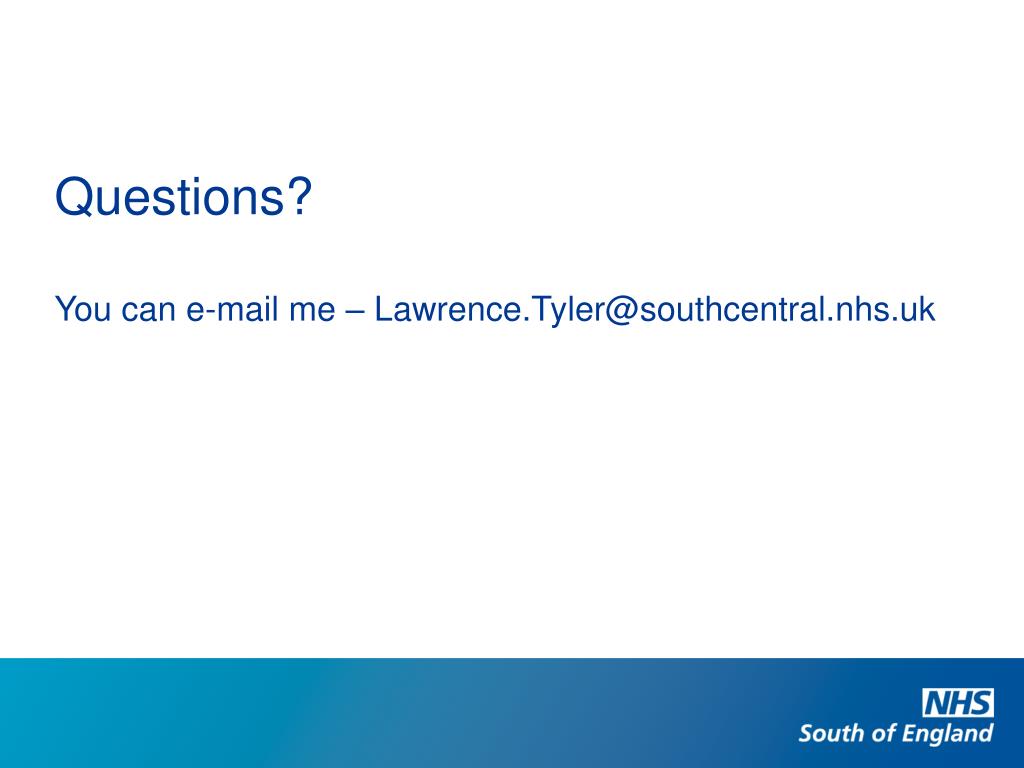 Questions?

You can e-mail me – Lawrence.Tyler@southcentral.nhs.uk

NHS
South of England